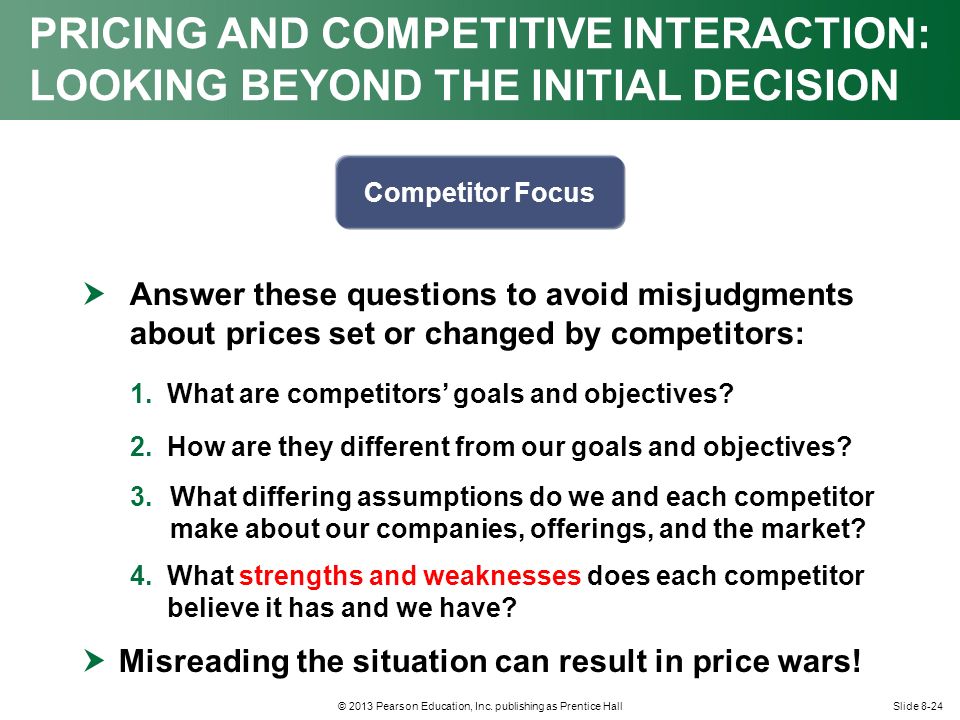 PRICING AND COMPETITIVE INTERACTION: LOOKING BEYOND THE INITIAL DECISION

Competitor Focus

Answer these questions to avoid misjudgments about prices set or changed by competitors:

1. What are competitors' goals and objectives?

2. How are they different from our goals and objectives?

3. What differing assumptions do we and each competitor make about our companies, offerings, and the market?

4. What strengths and weaknesses does each competitor believe it has and we have?

Misreading the situation can result in price wars!

© 2013 Pearson Education, Inc. publishing as Prentice Hall

Slide 8-24